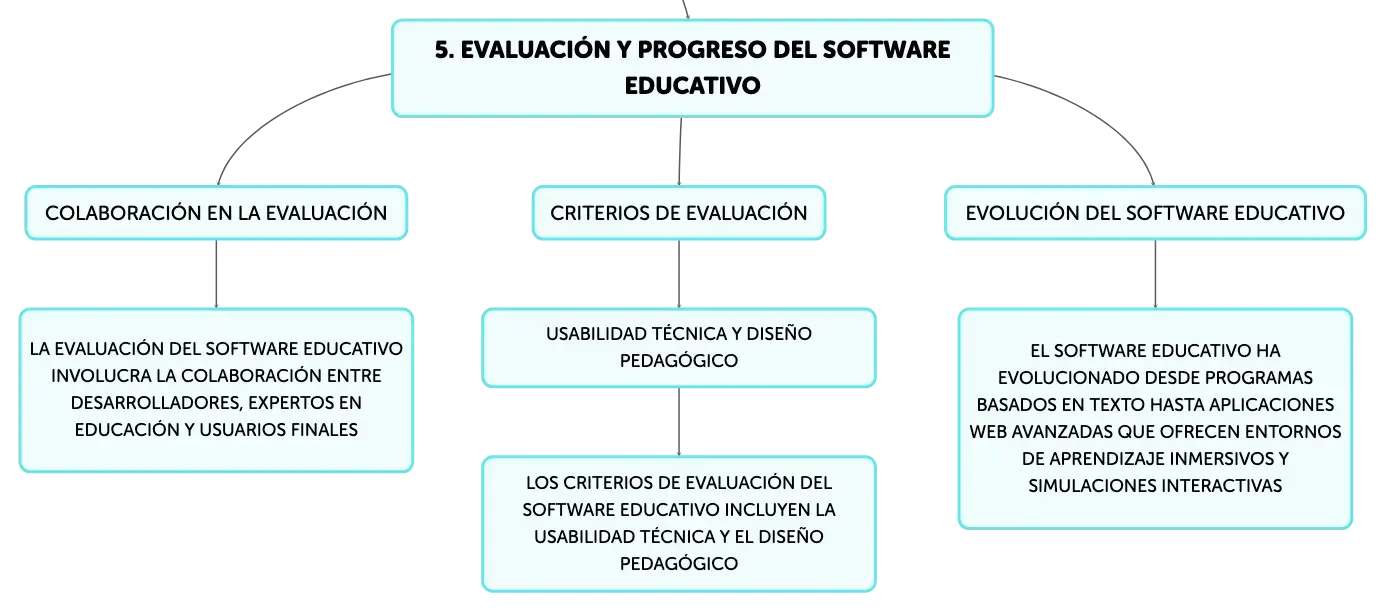 5. EVALUACIÓN Y PROGRESO DEL SOFTWARE EDUCATIVO

COLABORACIÓN EN LA EVALUACIÓN

LA EVALUACIÓN DEL SOFTWARE EDUCATIVO INVOLUCRA LA COLABORACIÓN ENTRE DESARROLLADORES, EXPERTOS EN EDUCACIÓN Y USUARIOS FINALES

CRITERIOS DE EVALUACIÓN

USABILIDAD TÉCNICA Y DISEÑO PEDAGÓGICO

LOS CRITERIOS DE EVALUACIÓN DEL SOFTWARE EDUCATIVO INCLUYEN LA USABILIDAD TÉCNICA Y EL DISEÑO PEDAGÓGICO

EVOLUCIÓN DEL SOFTWARE EDUCATIVO

EL SOFTWARE EDUCATIVO HA EVOLUCIONADO DESDE PROGRAMAS BASADOS EN TEXTO HASTA APLICACIONES WEB AVANZADAS QUE OFRECEN ENTORNOS DE APRENDIZAJE INMERSIVOS Y SIMULACIONES INTERACTIVAS